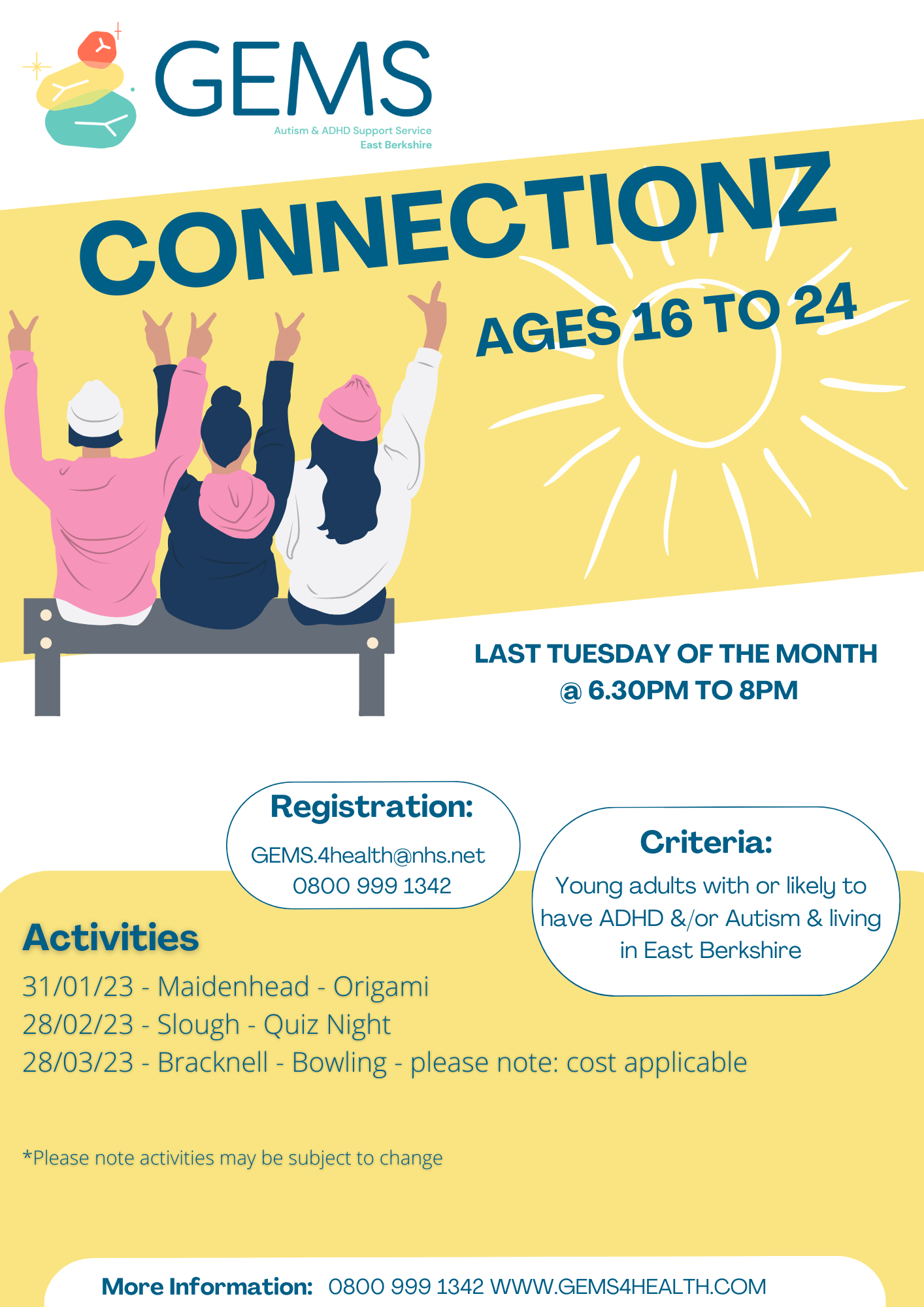 GEMS
Autism & ADHD Support Service
East Berkshire

CONNECTIONZ

AGES 16 TO 24

LAST TUESDAY OF THE MONTH
@ 6.30PM TO 8PM

Registration:
GEMS.4health@nhs.net
0800 999 1342

Criteria:
Young adults with or likely to have ADHD &/or Autism & living in East Berkshire

Activities
31/01/23 - Maidenhead - Origami
28/02/23 - Slough - Quiz Night
28/03/23 - Bracknell - Bowling - please note: cost applicable

*Please note activities may be subject to change

More Information: 0800 999 1342 WWW.GEMS4HEALTH.COM